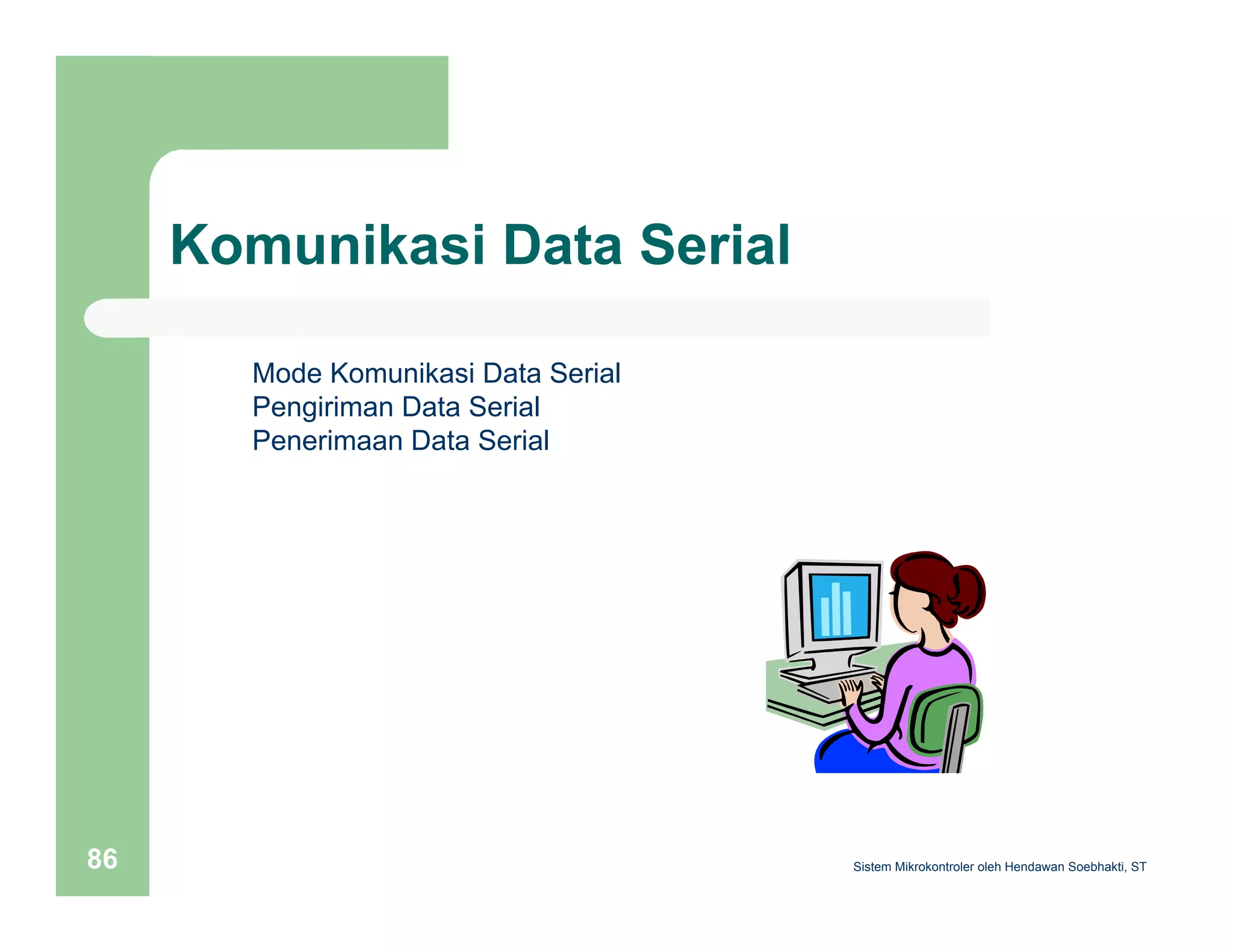 Komunikasi Data Serial

Mode Komunikasi Data Serial
Pengiriman Data Serial
Penerimaan Data Serial

86

Sistem Mikrokontroler oleh Hendawan Soebhakti, ST